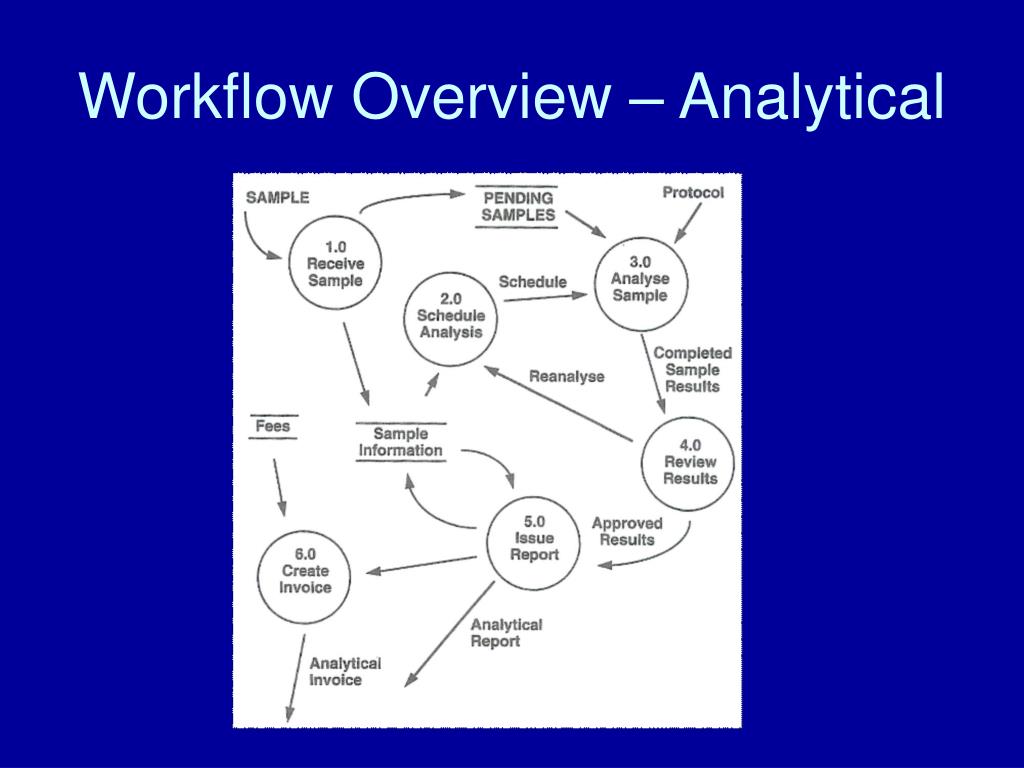 Workflow Overview – Analytical

SAMPLE

PENDING SAMPLES

Protocol

1.0 Receive Sample

2.0 Schedule Analysis

Schedule

3.0 Analyse Sample

Completed Sample Results

Reanalyse

Fees

Sample Information

4.0 Review Results

5.0 Issue Report

Approved Results

6.0 Create Invoice

Analytical Report

Analytical Invoice